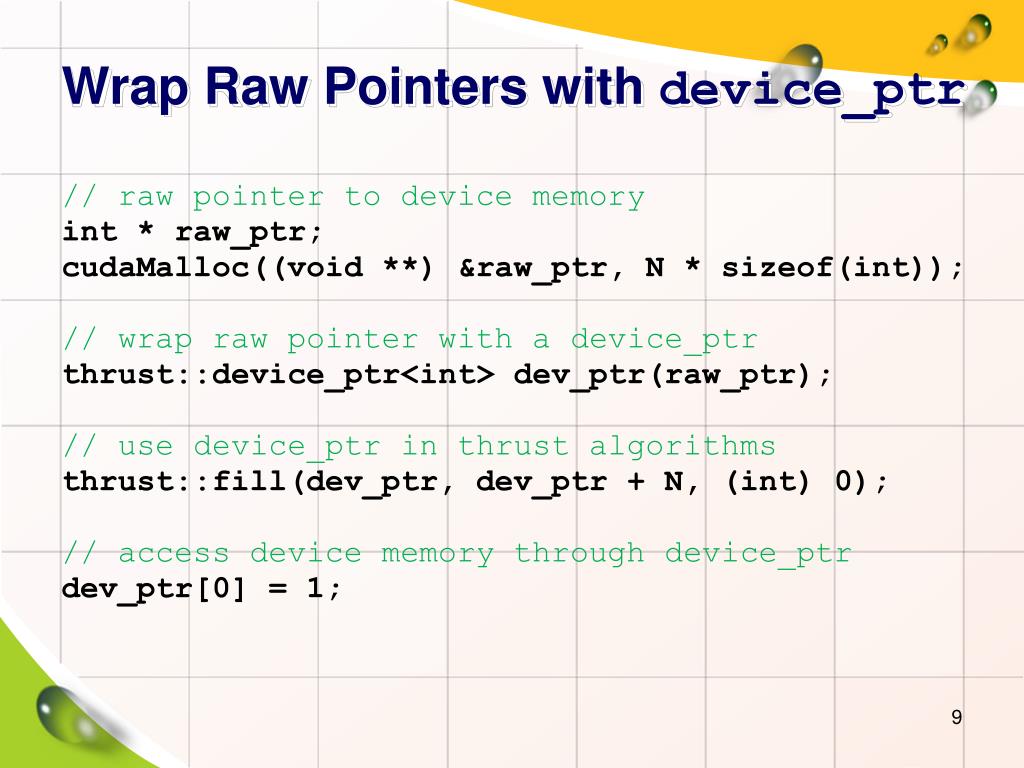 Wrap Raw Pointers with device_ptr

// raw pointer to device memory
int * raw_ptr;
cudaMalloc((void **) &raw_ptr, N * sizeof(int));

// wrap raw pointer with a device_ptr
thrust::device_ptr<int> dev_ptr(raw_ptr);

// use device_ptr in thrust algorithms
thrust::fill(dev_ptr, dev_ptr + N, (int) 0);

// access device memory through device_ptr
dev_ptr[0] = 1;

9